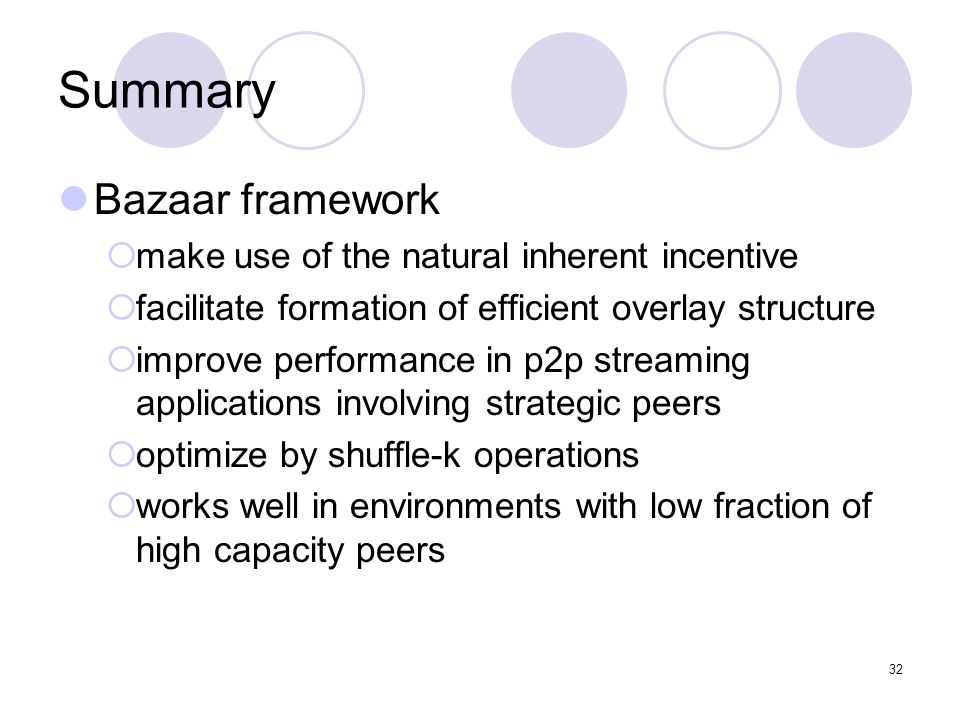 Summary

Bazaar framework

make use of the natural inherent incentive

facilitate formation of efficient overlay structure

improve performance in p2p streaming applications involving strategic peers

optimize by shuffle-k operations

works well in environments with low fraction of high capacity peers

32